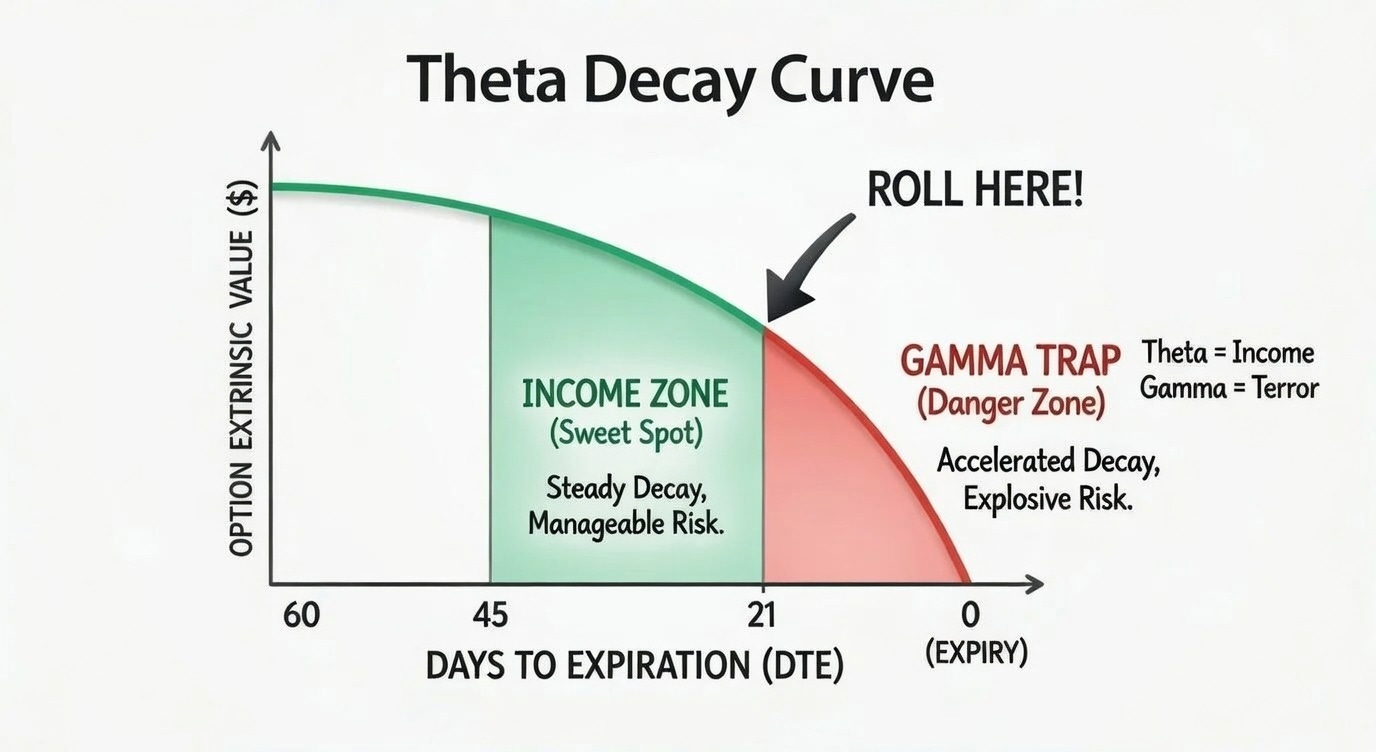 Theta Decay Curve

OPTION EXTRINSIC VALUE ($)

ROLL HERE!

INCOME ZONE
(Sweet Spot)

Steady Decay,
Manageable Risk.

GAMMA TRAP
(Danger Zone)

Theta = Income
Gamma = Terror

Accelerated Decay,
Explosive Risk.

60
45
21
0
(EXPIRY)

DAYS TO EXPIRATION (DTE)